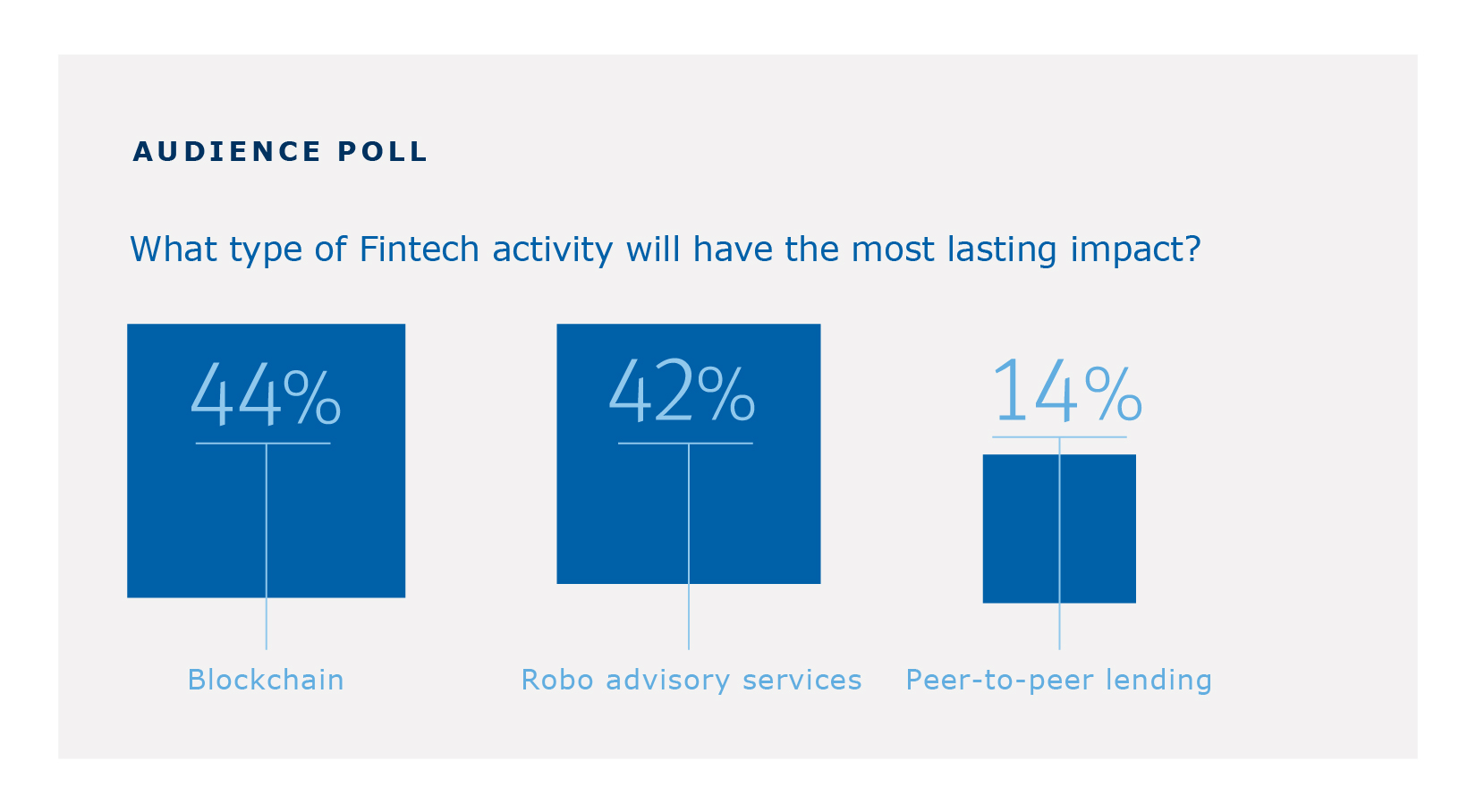 AUDIENCE POLL

What type of Fintech activity will have the most lasting impact?

44%

Blockchain

42%

Robo advisory services

14%

Peer-to-peer lending